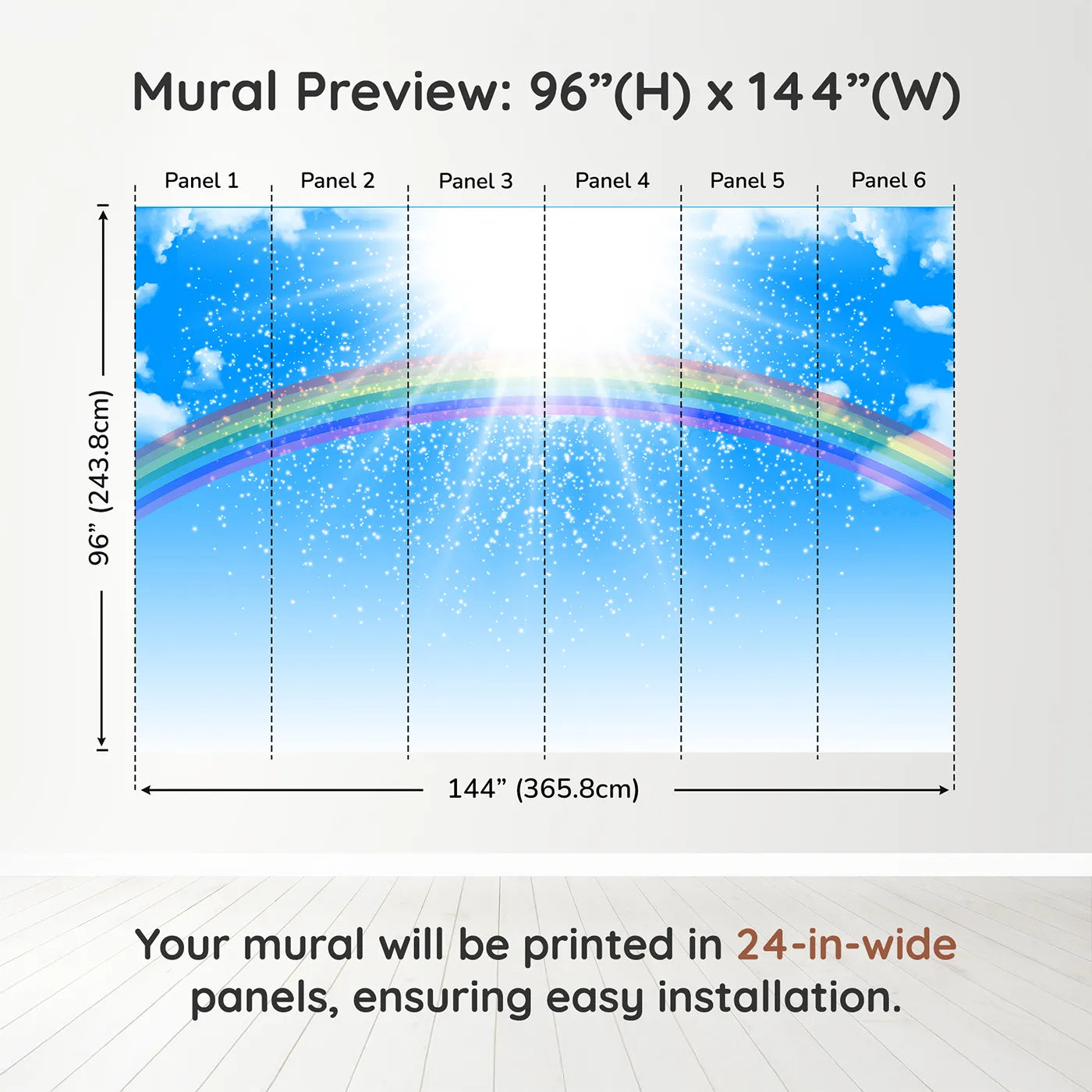 Mural Preview: 96”(H) x 144”(W)

Panel 1 Panel 2 Panel 3 Panel 4 Panel 5 Panel 6

96” (243.8cm)

144” (365.8cm)

Your mural will be printed in 24-in-wide panels, ensuring easy installation.